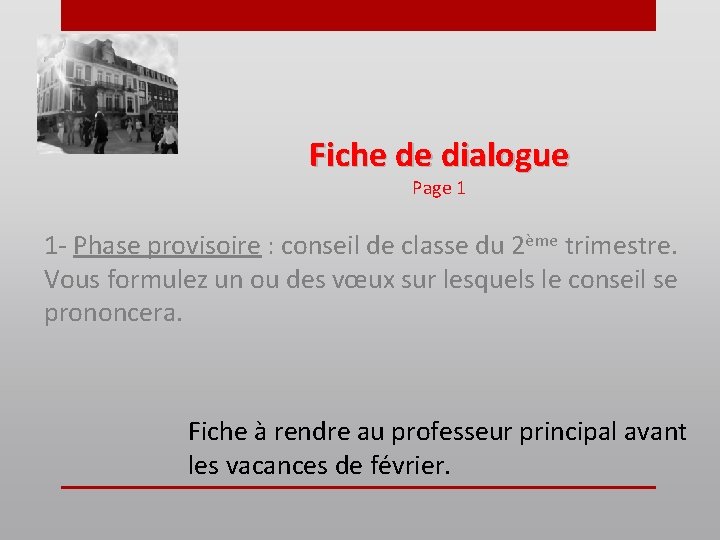 Fiche de dialogue
Page 1

1- Phase provisoire : conseil de classe du 2ème trimestre. Vous formulez un ou des vœux sur lesquels le conseil se prononcera.

Fiche à rendre au professeur principal avant les vacances de février.